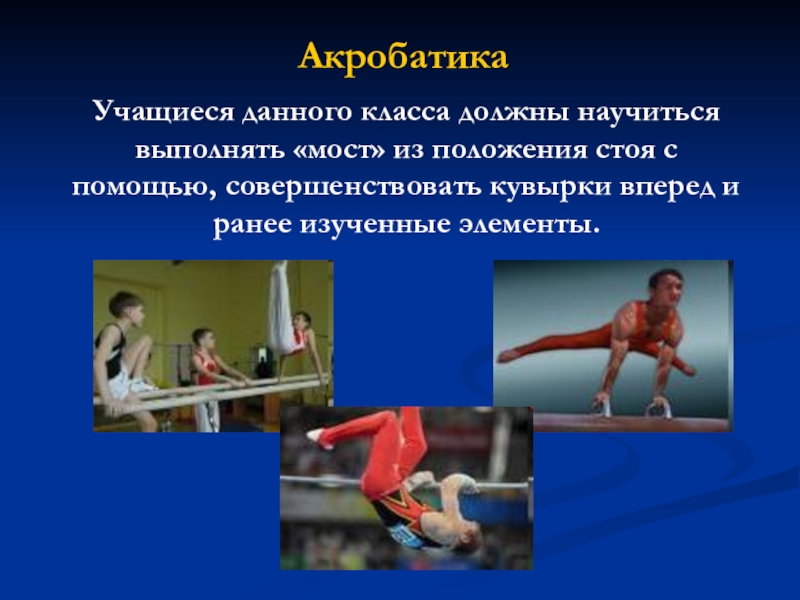 Акробатика

Учащиеся данного класса должны научиться выполнять «мост» из положения стоя с помощью, совершенствовать кувырки вперед и ранее изученные элементы.